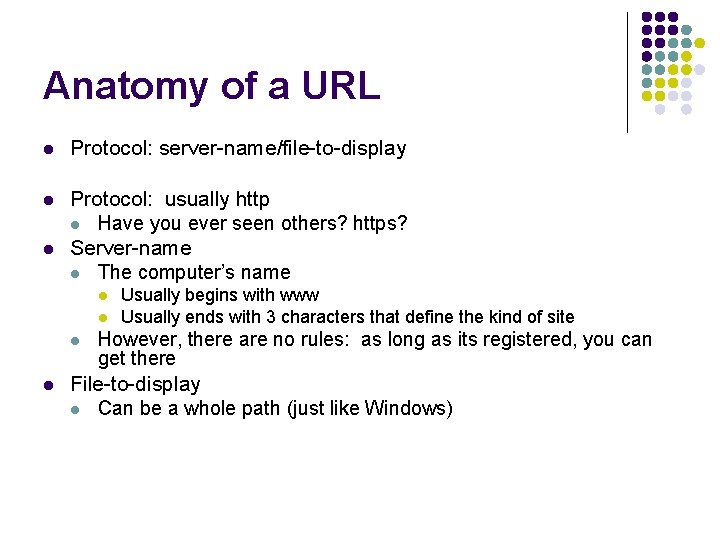 Anatomy of a URL

- Protocol: server-name/file-to-display
- Protocol: usually http
  - Have you ever seen others? https?
- Server-name
  - The computer's name
    - Usually begins with www
    - Usually ends with 3 characters that define the kind of site
  - However, there are no rules: as long as its registered, you can get there
- File-to-display
  - Can be a whole path (just like Windows)